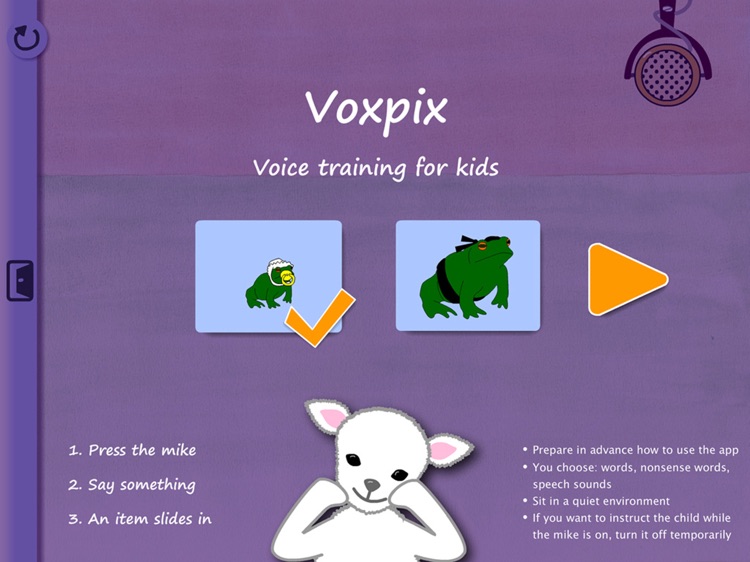 Voxpix

Voice training for kids

1. Press the mike

2. Say something

3. An item slides in

• Prepare in advance how to use the app
• You choose: words, nonsense words, speech sounds
• Sit in a quiet environment
• If you want to instruct the child while the mike is on, turn it off temporarily